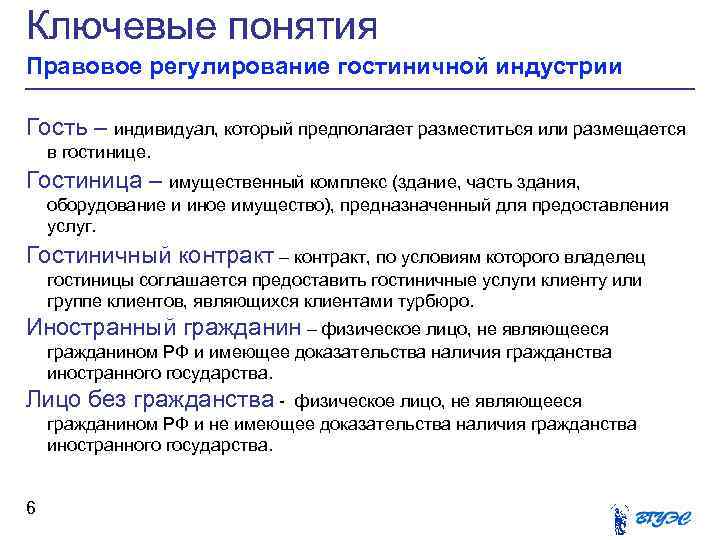 Ключевые понятия
Правовое регулирование гостиничной индустрии

Гость – индивидуал, который предполагает разместиться или размещается в гостинице.

Гостиница – имущественный комплекс (здание, часть здания, оборудование и иное имущество), предназначенный для предоставления услуг.

Гостиничный контракт – контракт, по условиям которого владелец гостиницы соглашается предоставить гостиничные услуги клиенту или группе клиентов, являющихся клиентами турбюро.

Иностранный гражданин – физическое лицо, не являющееся гражданином РФ и имеющее доказательства наличия гражданства иностранного государства.

Лицо без гражданства - физическое лицо, не являющееся гражданином РФ и не имеющее доказательства наличия гражданства иностранного государства.

6

ВГУЭС